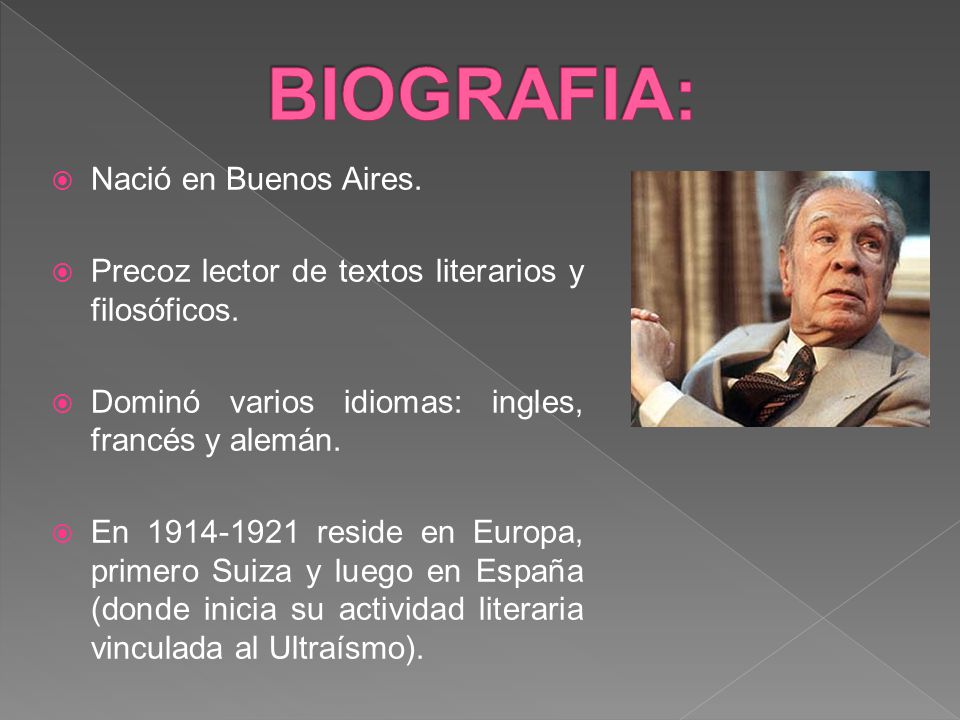 BIOGRAFIA:

Nació en Buenos Aires.

Precoz lector de textos literarios y filosóficos.

Dominó varios idiomas: ingles, francés y alemán.

En 1914-1921 reside en Europa, primero Suiza y luego en España (donde inicia su actividad literaria vinculada al Ultraísmo).